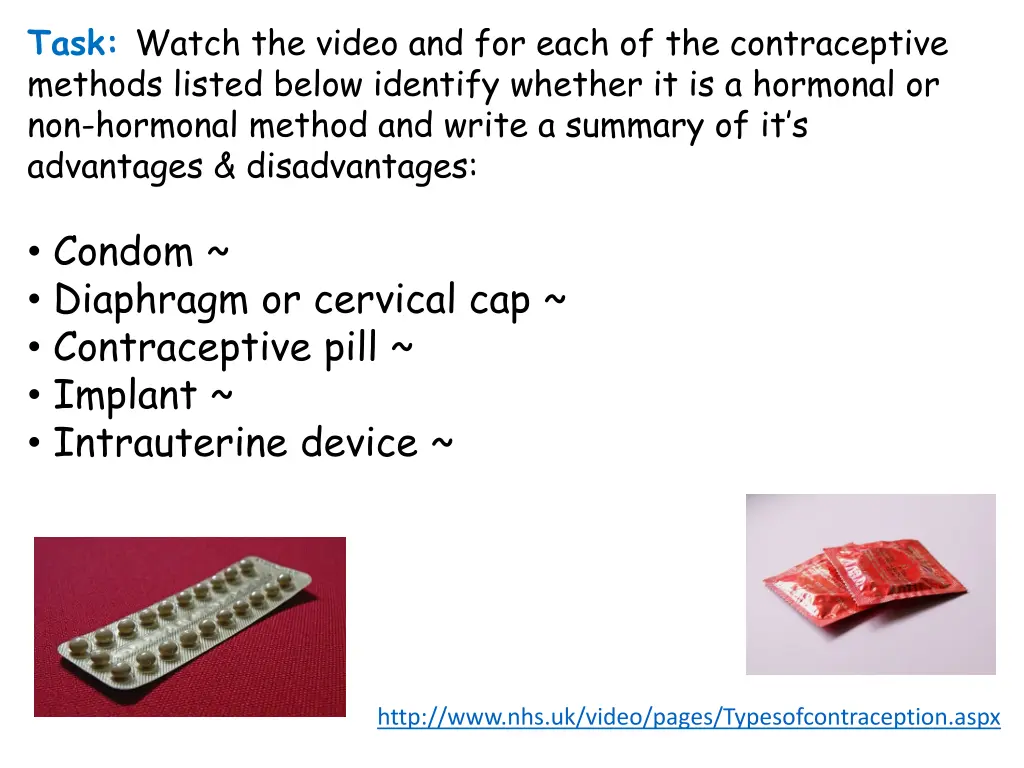 Task: Watch the video and for each of the contraceptive methods listed below identify whether it is a hormonal or non-hormonal method and write a summary of it's advantages & disadvantages:

• Condom ~
• Diaphragm or cervical cap ~
• Contraceptive pill ~
• Implant ~
• Intrauterine device ~

http://www.nhs.uk/video/pages/Typesofcontraception.aspx